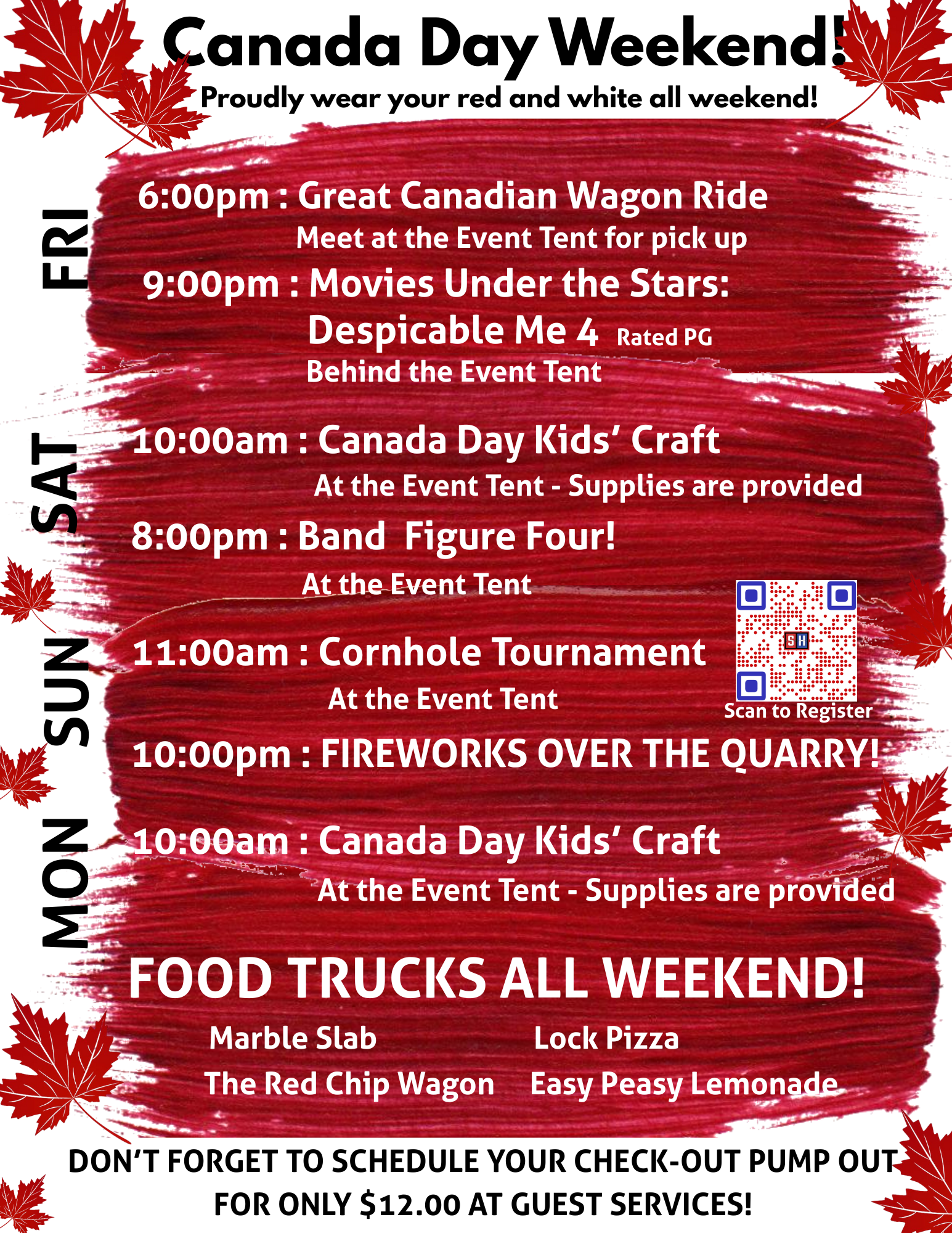 Canada Day Weekend!

Proudly wear your red and white all weekend!

FRI

6:00pm : Great Canadian Wagon Ride
Meet at the Event Tent for pick up

9:00pm : Movies Under the Stars:
Despicable Me 4 Rated PG
Behind the Event Tent

SAT

10:00am : Canada Day Kids' Craft
At the Event Tent - Supplies are provided

8:00pm : Band Figure Four!
At the Event Tent

SUN

11:00am : Cornhole Tournament
At the Event Tent

SH

Scan to Register

10:00pm : FIREWORKS OVER THE QUARRY!

MON

10:00am : Canada Day Kids' Craft
At the Event Tent - Supplies are provided

FOOD TRUCKS ALL WEEKEND!

Marble Slab
The Red Chip Wagon

Lock Pizza
Easy Peasy Lemonade

DON'T FORGET TO SCHEDULE YOUR CHECK-OUT PUMP OUT FOR ONLY $12.00 AT GUEST SERVICES!